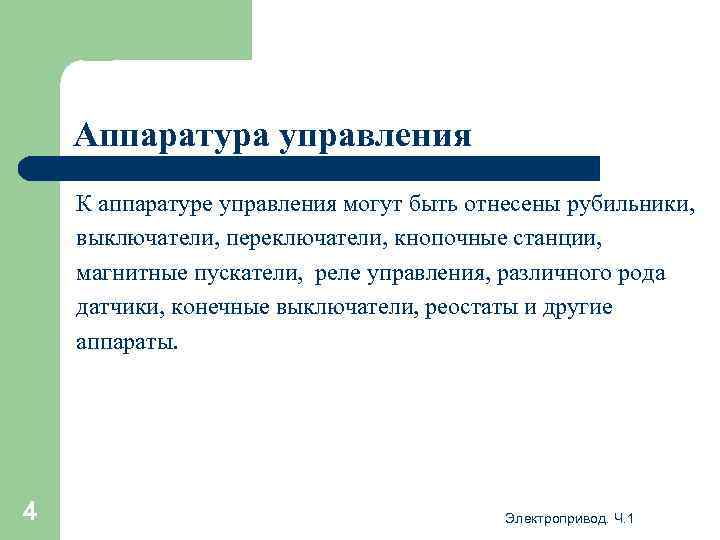 Аппаратура управления

К аппаратуре управления могут быть отнесены рубильники, выключатели, переключатели, кнопочные станции, магнитные пускатели, реле управления, различного рода датчики, конечные выключатели, реостаты и другие аппараты.

4

Электропривод. Ч.1